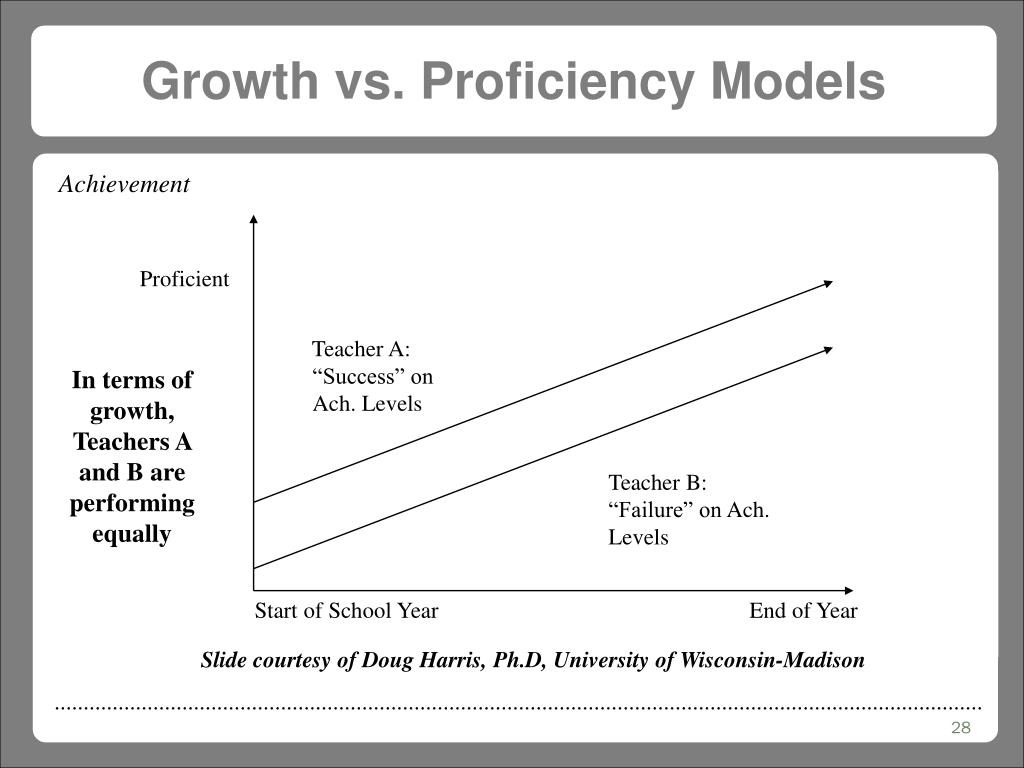 Growth vs. Proficiency Models

Achievement

Proficient

In terms of growth, Teachers A and B are performing equally

Teacher A: “Success” on Ach. Levels

Teacher B: “Failure” on Ach. Levels

Start of School Year

End of Year

Slide courtesy of Doug Harris, Ph.D, University of Wisconsin-Madison

28